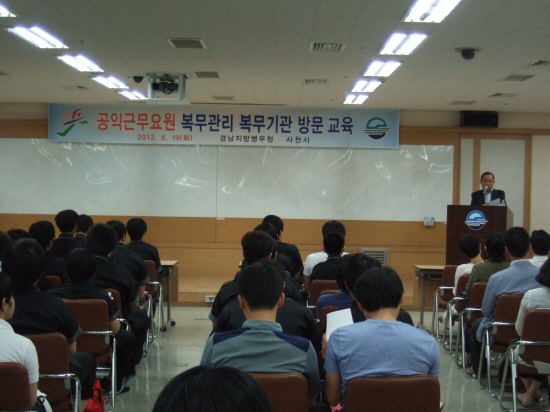 공익근무요원 복무관리 복무기관 방문 교육
2012. 6. 19(화) 경남지방병무청 사천시